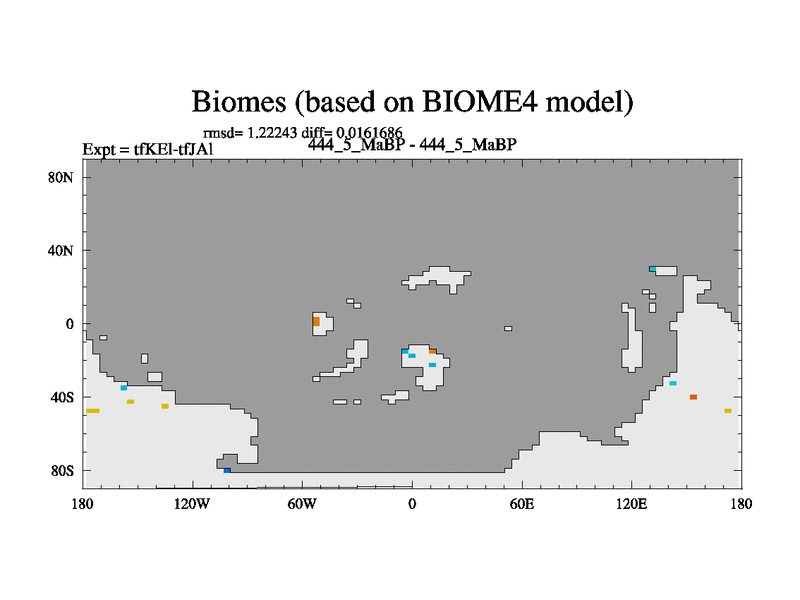 Biomes (based on BIOME4 model)

rmsd= 1.22243 diff= 0.0161686

Expt = tfKEl-tfJAl

444_5_MaBP - 444_5_MaBP

80N
40N
0
40S
80S

180
120W
60W
0
60E
120E
180